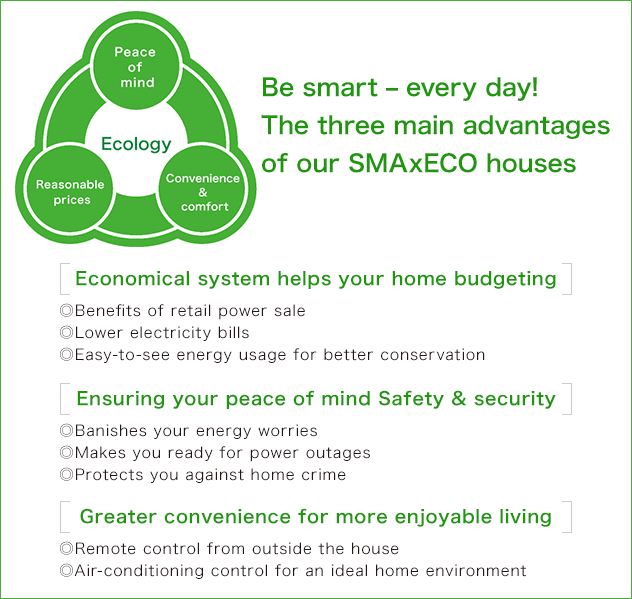 Peace of mind

Ecology

Reasonable prices

Convenience & comfort

Be smart – every day!
The three main advantages of our SMAxECO houses

Economical system helps your home budgeting

◎Benefits of retail power sale
◎Lower electricity bills
◎Easy-to-see energy usage for better conservation

Ensuring your peace of mind Safety & security

◎Banishes your energy worries
◎Makes you ready for power outages
◎Protects you against home crime

Greater convenience for more enjoyable living

◎Remote control from outside the house
◎Air-conditioning control for an ideal home environment